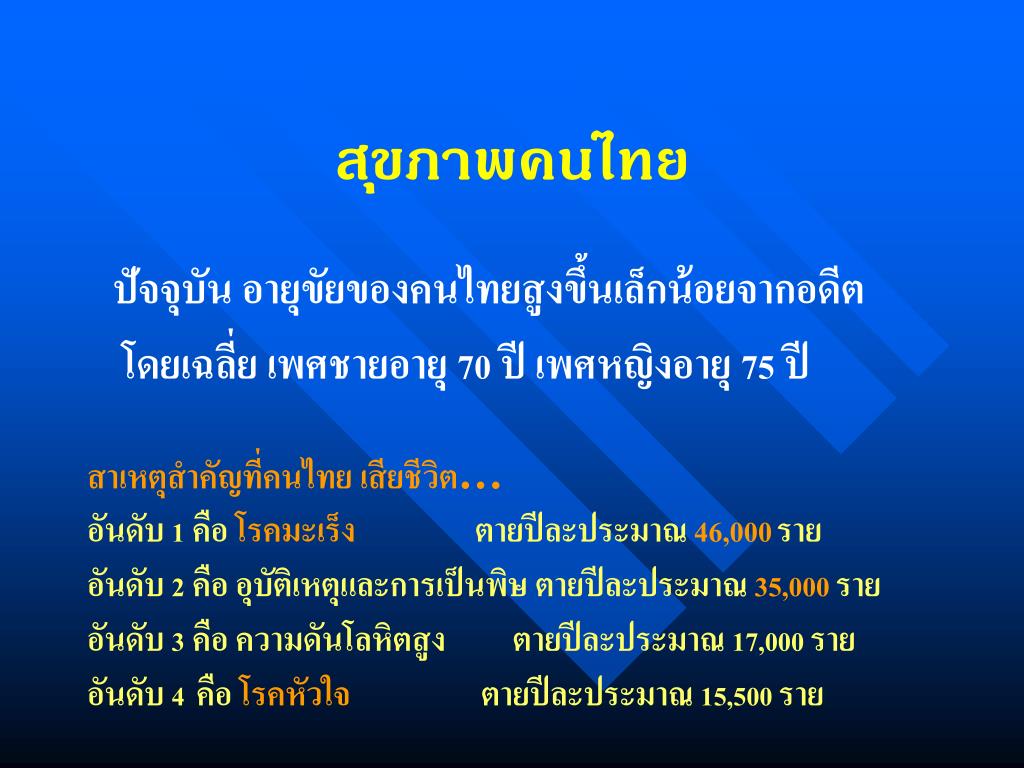 สุขภาพคนไทย

ปัจจุบัน อายุขัยของคนไทยสูงขึ้นเล็กน้อยจากอดีต โดยเฉลี่ย เพศชายอายุ 70 ปี เพศหญิงอายุ 75 ปี

สาเหตุสำคัญที่คนไทย เสียชีวิต...
อันดับ 1 คือ โรคมะเร็ง ตายปีละประมาณ 46,000 ราย
อันดับ 2 คือ อุบัติเหตุและการเป็นพิษ ตายปีละประมาณ 35,000 ราย
อันดับ 3 คือ ความดันโลหิตสูง ตายปีละประมาณ 17,000 ราย
อันดับ 4 คือ โรคหัวใจ ตายปีละประมาณ 15,500 ราย